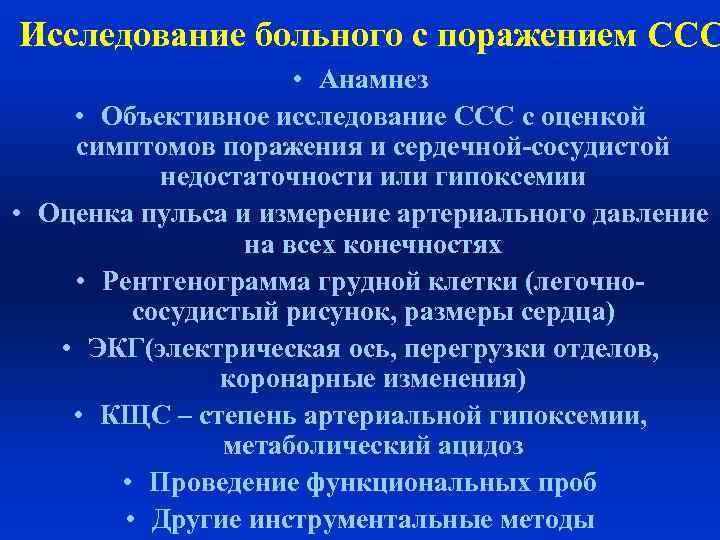 Исследование больного с поражением ССС

• Анамнез
• Объективное исследование ССС с оценкой симптомов поражения и сердечной-сосудистой недостаточности или гипоксемии
• Оценка пульса и измерение артериального давление на всех конечностях
• Рентгенограмма грудной клетки (легочно-сосудистый рисунок, размеры сердца)
• ЭКГ(электрическая ось, перегрузки отделов, коронарные изменения)
• КЩС – степень артериальной гипоксемии, метаболический ацидоз
• Проведение функциональных проб
• Другие инструментальные методы